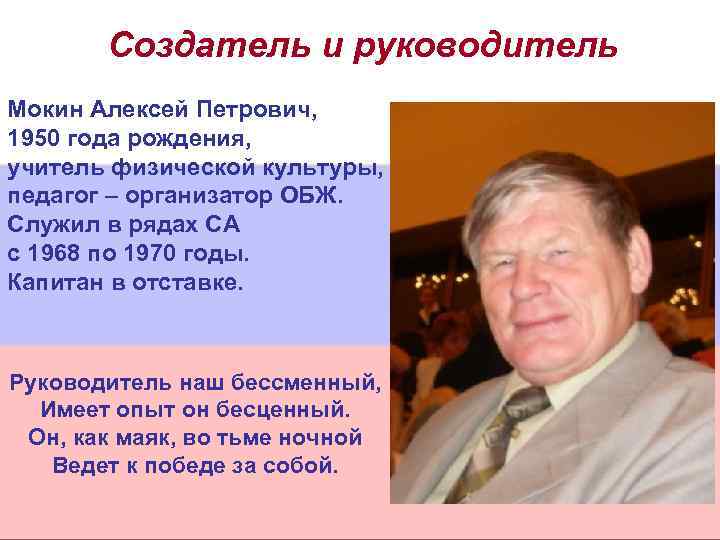 Создатель и руководитель

Мокин Алексей Петрович,
1950 года рождения,
учитель физической культуры,
педагог – организатор ОБЖ.
Служил в рядах СА
с 1968 по 1970 годы.
Капитан в отставке.

Руководитель наш бессменный,
Имеет опыт он бесценный.
Он, как маяк, во тьме ночной
Ведет к победе за собой.